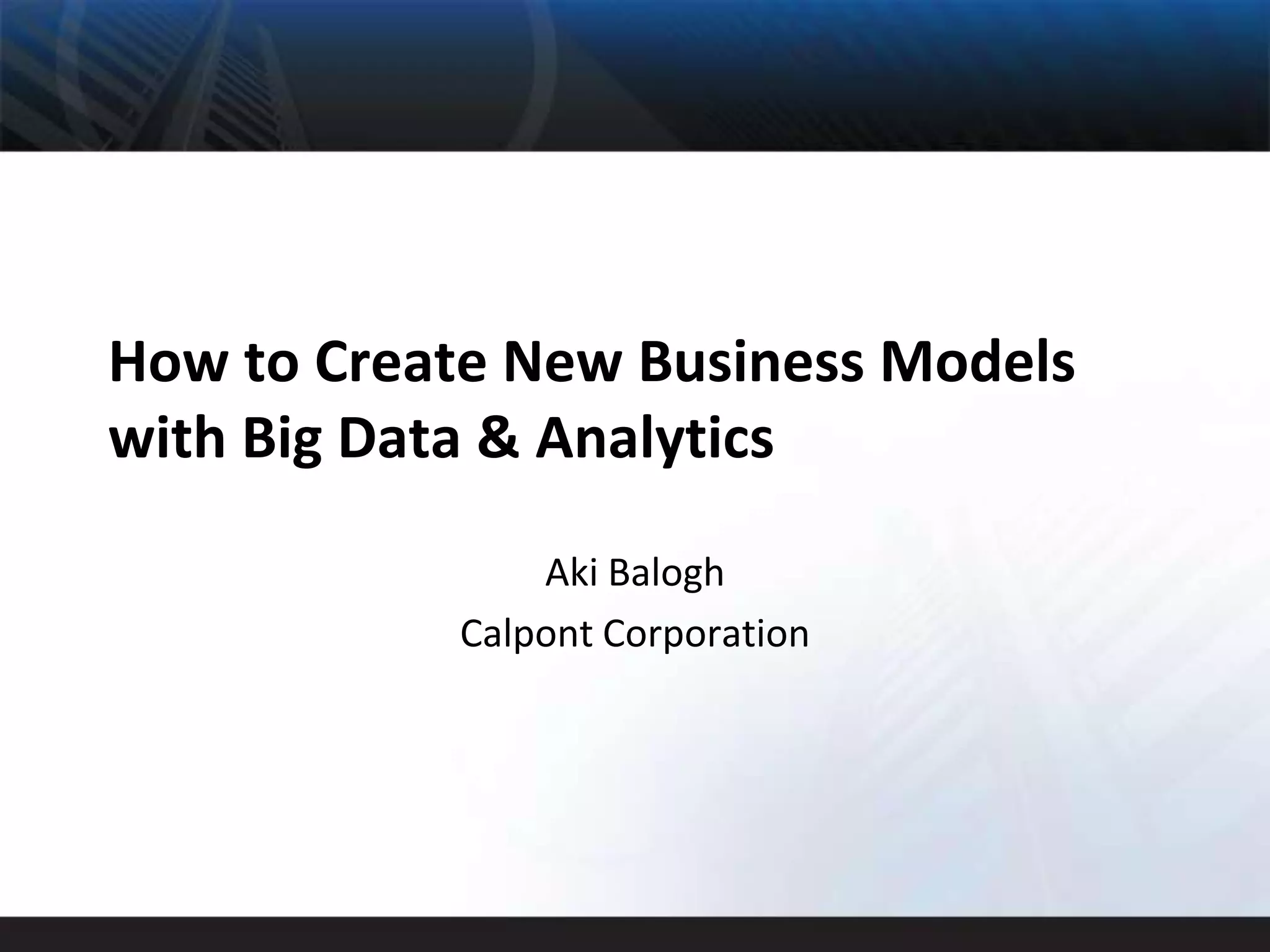 How to Create New Business Models with Big Data & Analytics

Aki Balogh
Calpont Corporation